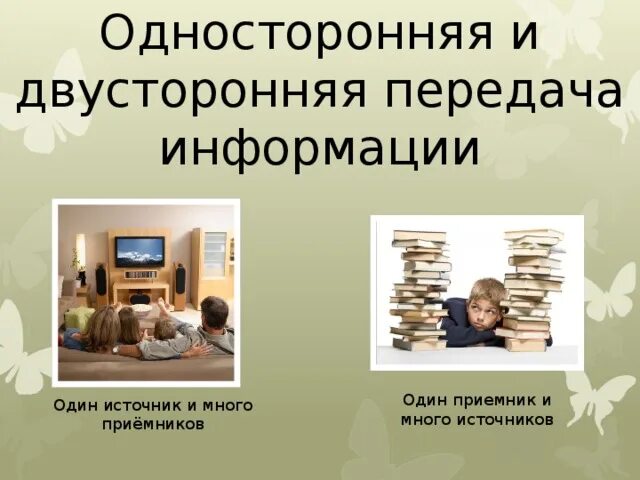 Односторонняя и двусторонняя передача информации

Один источник и много приёмников

Один приемник и много источников